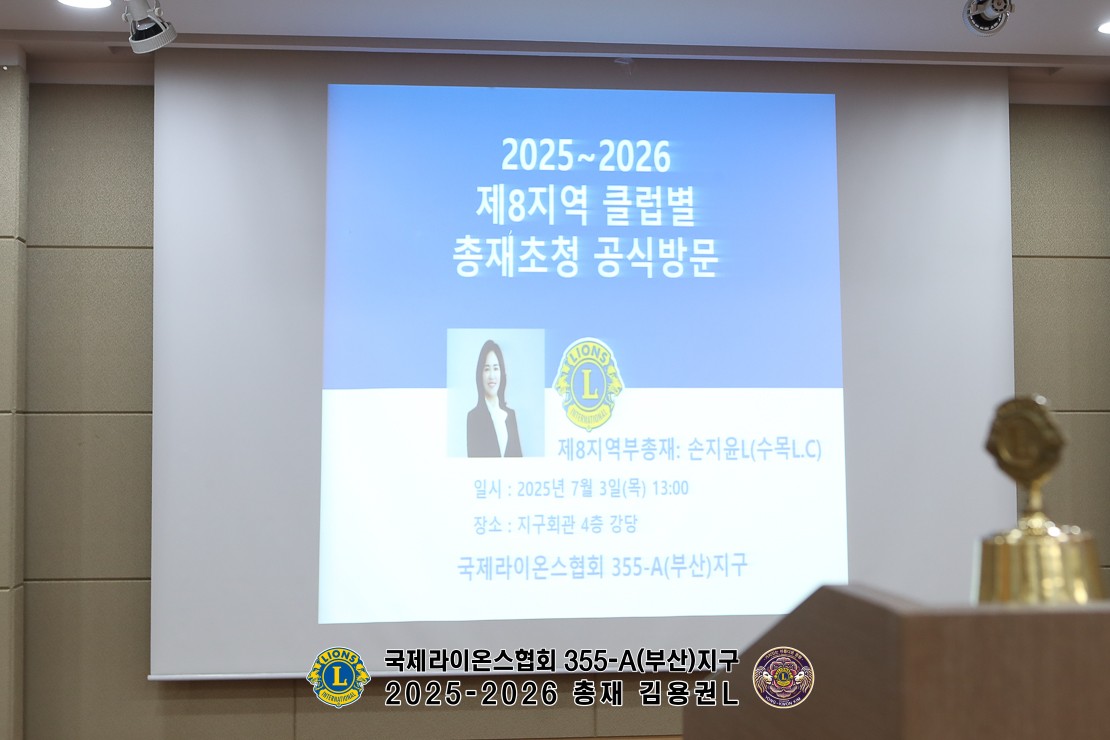 2025~2026
제8지역 클럽별
총재초청 공식방문

LIONS
L
INTERNATIONAL

제8지역부총재: 손지윤L(수목L.C)

일시 : 2025년 7월 3일(목) 13:00

장소 : 지구회관 4층 강당

국제라이온스협회 355-A(부산)지구

LIONS
L
INTERNATIONAL

국제라이온스협회 355-A(부산)지구
2025-2026 총재 김용권L